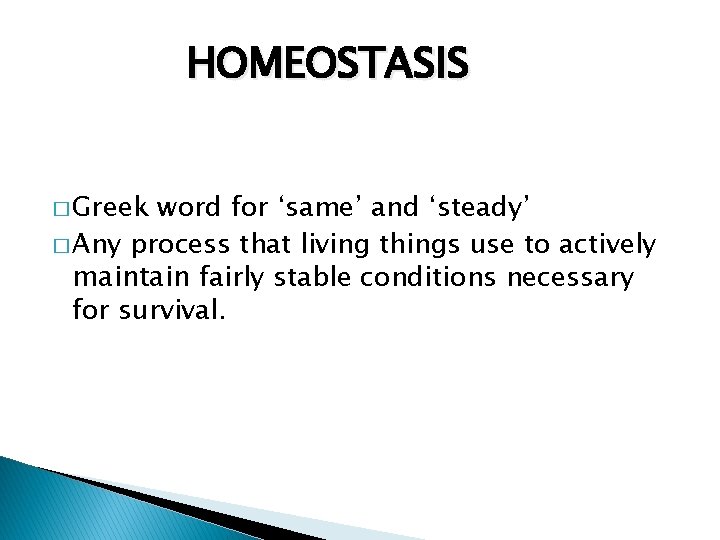 HOMEOSTASIS

□ Greek word for ‘same’ and ‘steady’

□ Any process that living things use to actively maintain fairly stable conditions necessary for survival.